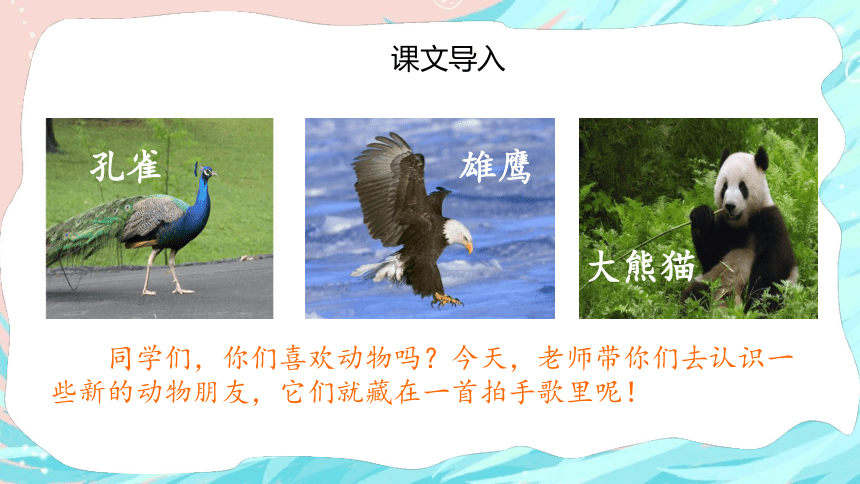 课文导入

孔雀

雄鹰

大熊猫

同学们，你们喜欢动物吗？今天，老师带你们去认识一些新的动物朋友，它们就藏在一首拍手歌里呢！